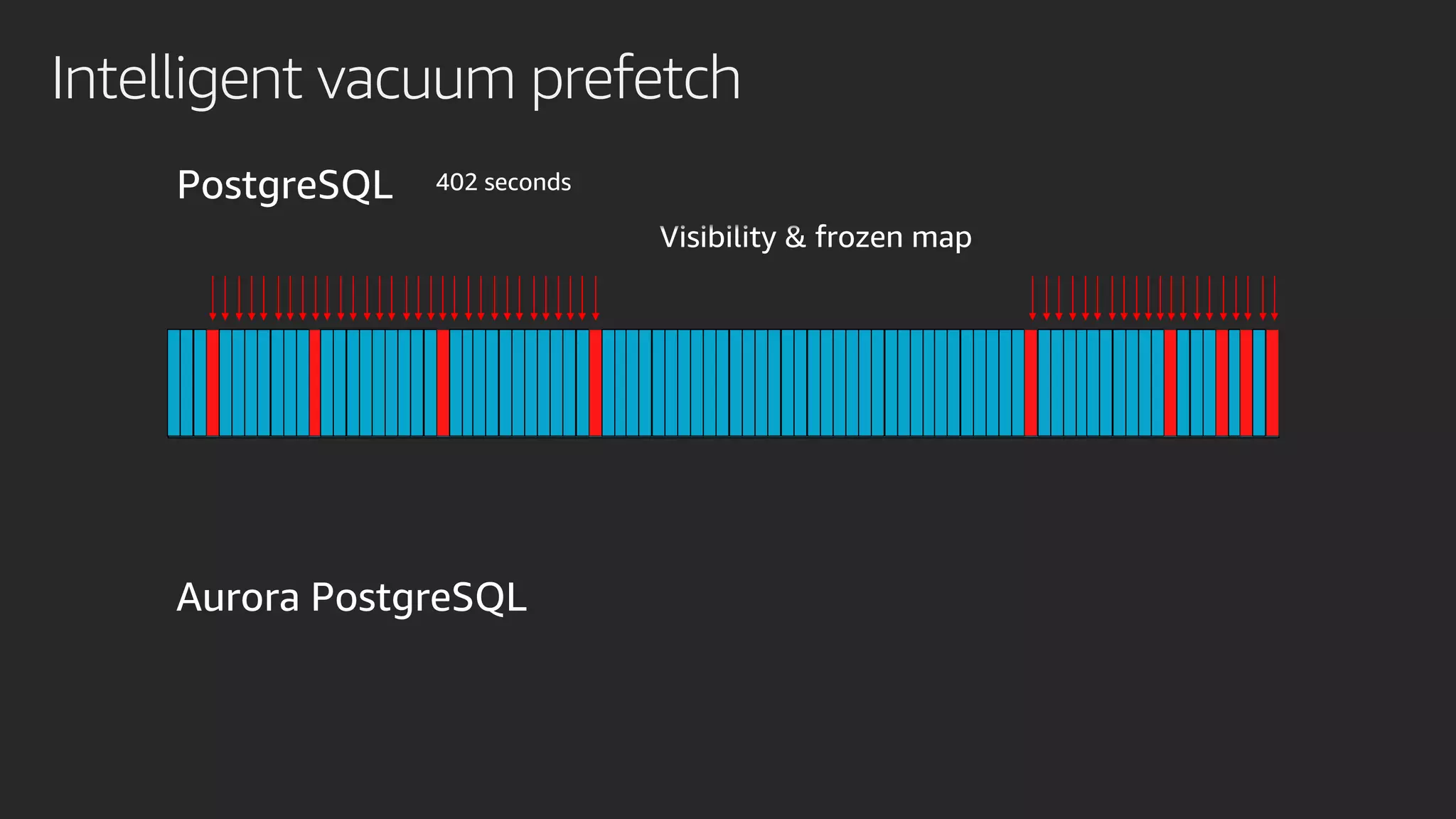 Intelligent vacuum prefetch

PostgreSQL 402 seconds

Visibility & frozen map

Aurora PostgreSQL